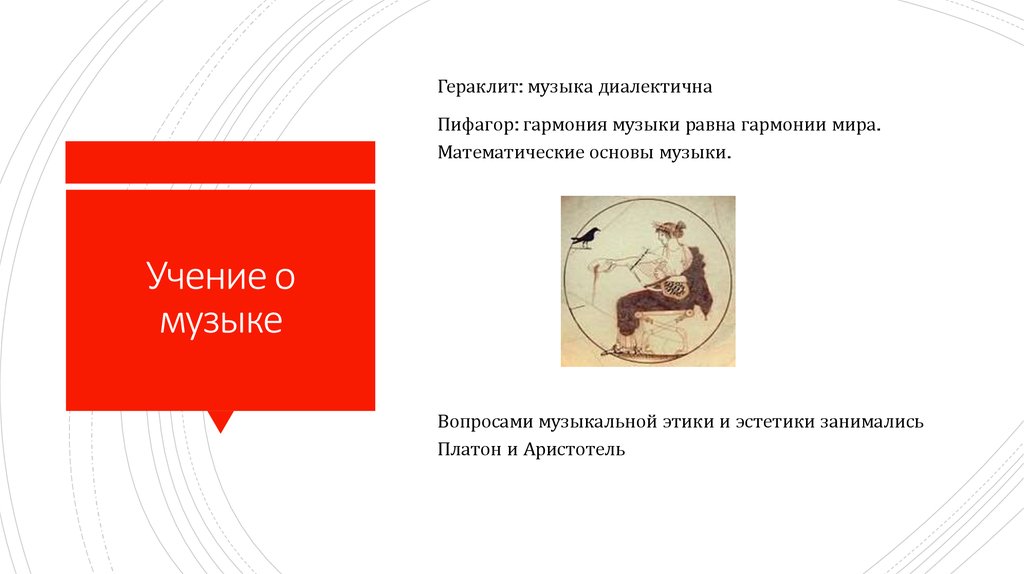 Учение о музыке

Гераклит: музыка диалектична

Пифагор: гармония музыки равна гармонии мира. Математические основы музыки.

Вопросами музыкальной этики и эстетики занимались Платон и Аристотель